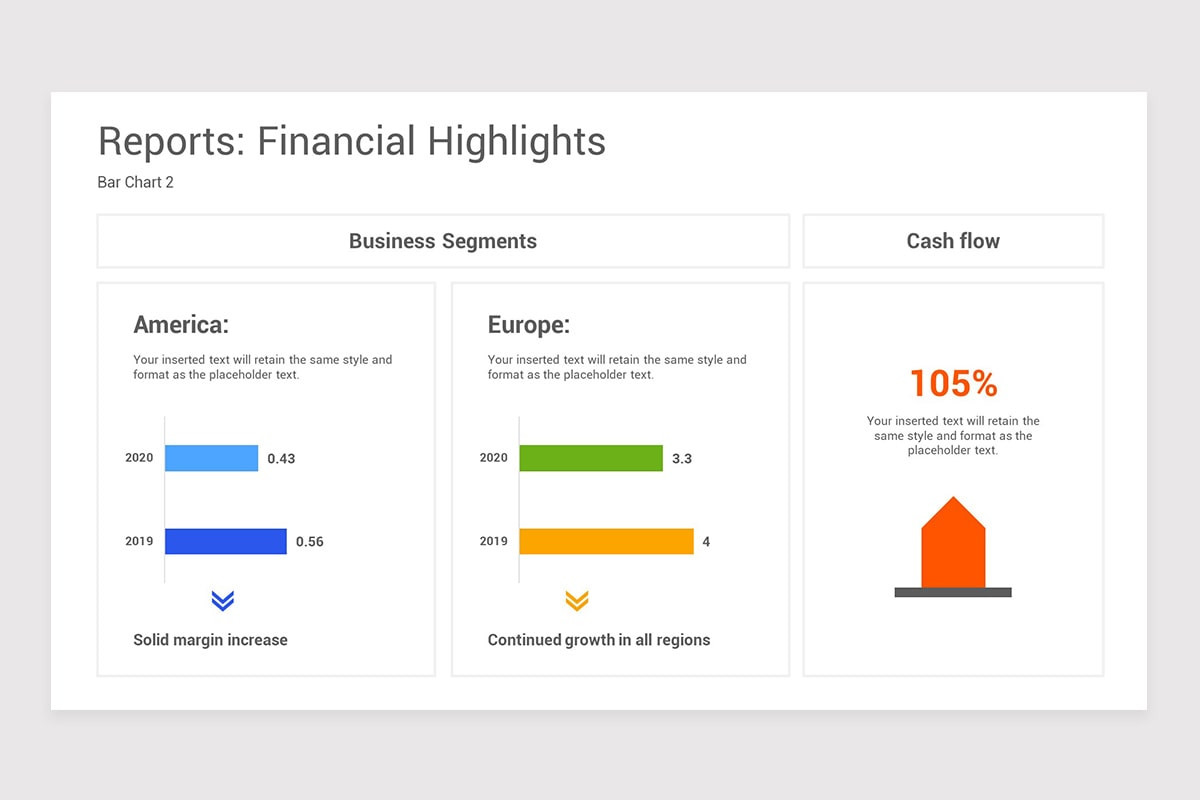 Reports: Financial Highlights

Bar Chart 2

Business Segments

Cash flow

America:

Your inserted text will retain the same style and format as the placeholder text.

2020 0.43

2019 0.56

Solid margin increase

Europe:

Your inserted text will retain the same style and format as the placeholder text.

2020 3.3

2019 4

Continued growth in all regions

105%

Your inserted text will retain the same style and format as the placeholder text.